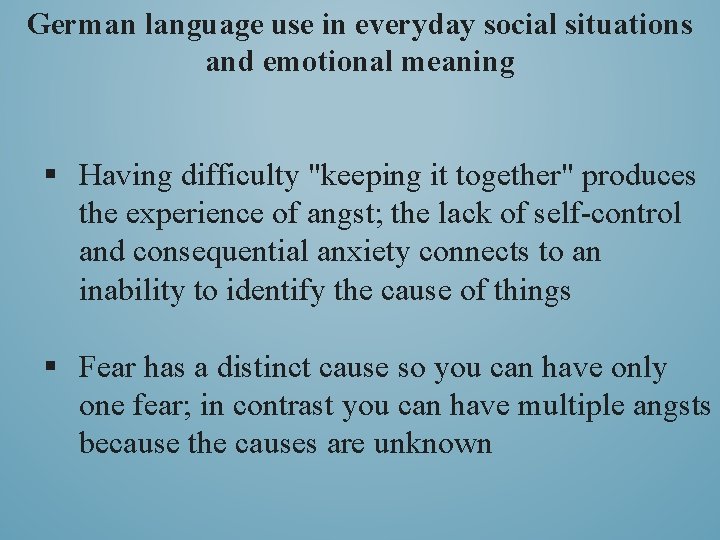 German language use in everyday social situations and emotional meaning

▪ Having difficulty "keeping it together" produces the experience of angst; the lack of self-control and consequential anxiety connects to an inability to identify the cause of things

▪ Fear has a distinct cause so you can have only one fear; in contrast you can have multiple angsts because the causes are unknown